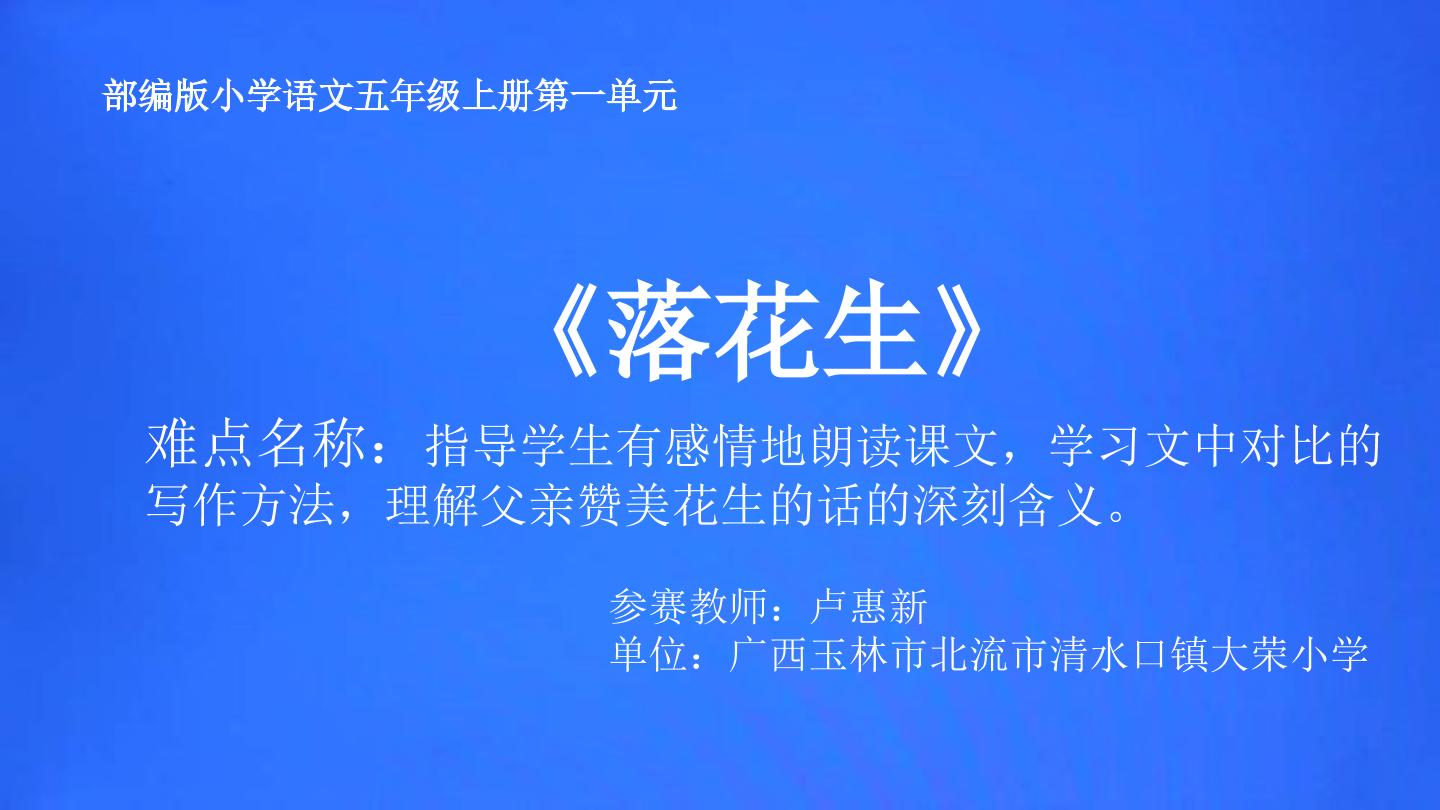 部编版小学语文五年级上册第一单元

《落花生》

难点名称：指导学生有感情地朗读课文，学习文中对比的写作方法，理解父亲赞美花生的话的深刻含义。

参赛教师：卢惠新
单位：广西玉林市北流市清水口镇大荣小学